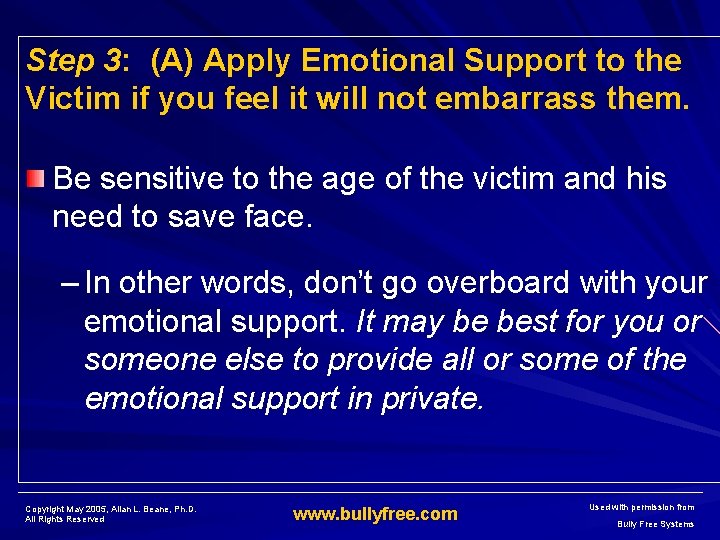 Step 3: (A) Apply Emotional Support to the Victim if you feel it will not embarrass them.

Be sensitive to the age of the victim and his need to save face.

– In other words, don't go overboard with your emotional support. It may be best for you or someone else to provide all or some of the emotional support in private.

Copyright May 2005, Allan L. Beane, Ph.D.
All Rights Reserved

www.bullyfree.com

Used with permission from
Bully Free Systems